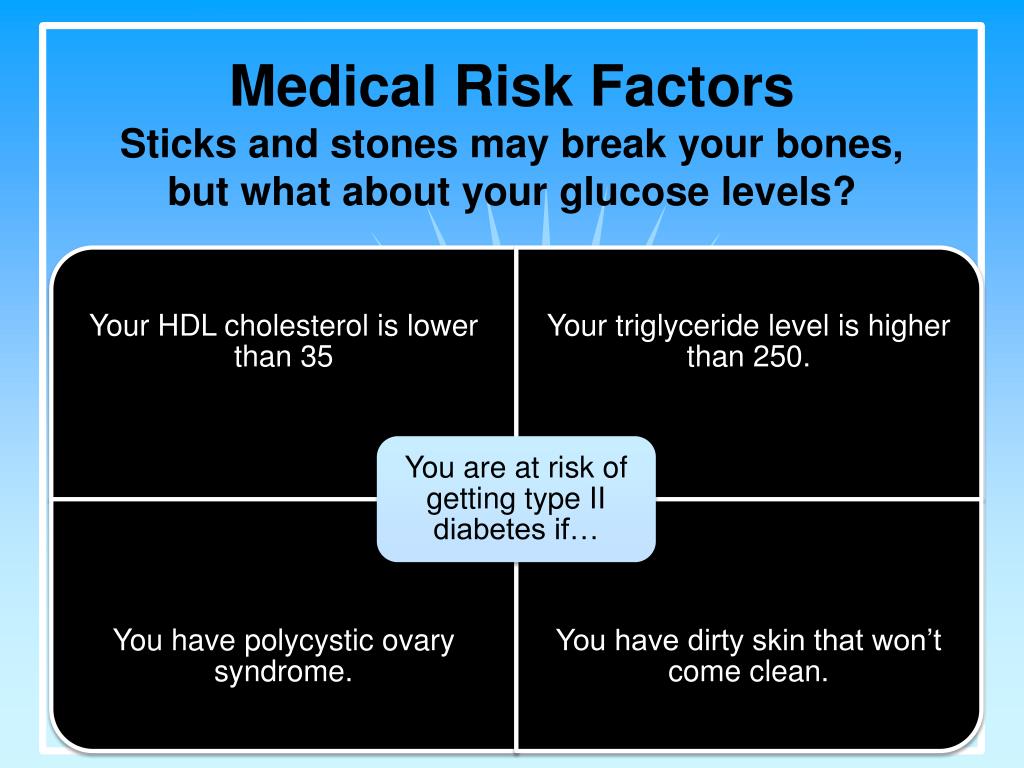 Medical Risk Factors
Sticks and stones may break your bones, but what about your glucose levels?

Your HDL cholesterol is lower than 35

Your triglyceride level is higher than 250.

You are at risk of getting type II diabetes if…

You have polycystic ovary syndrome.

You have dirty skin that won't come clean.